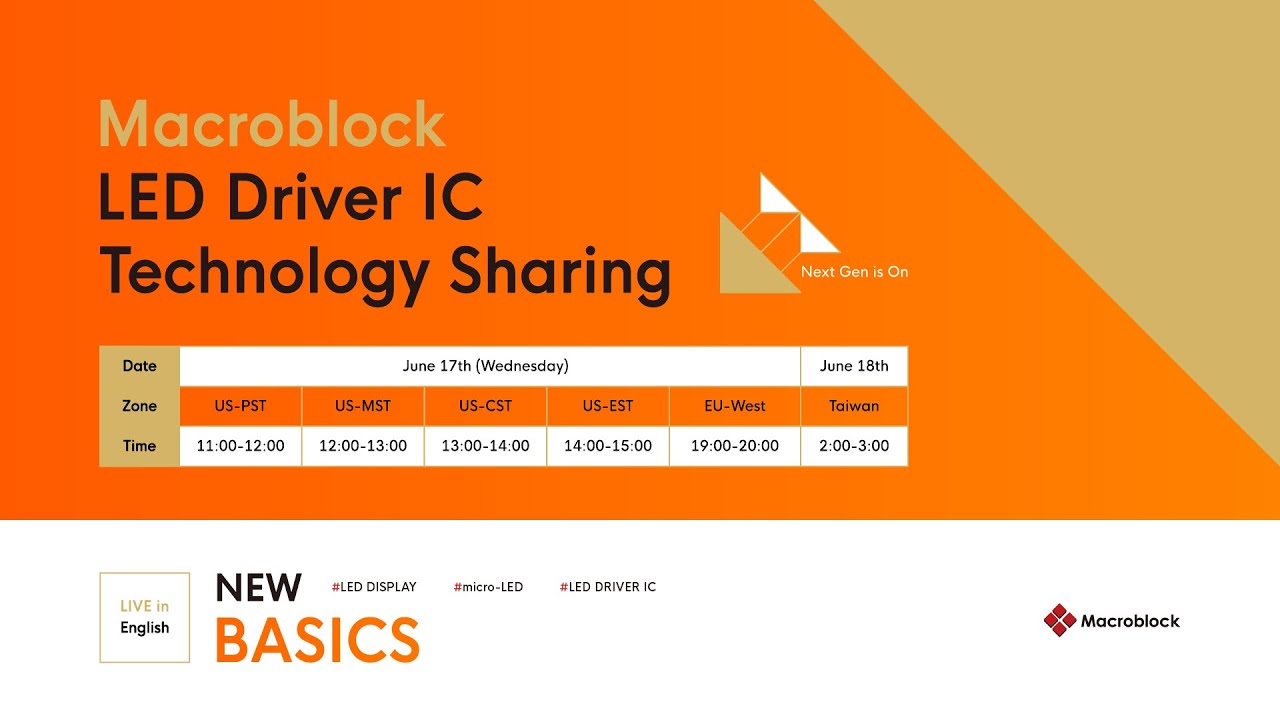 Macroblock
LED Driver IC
Technology Sharing

Next Gen is On

| Date | June 17th (Wednesday) | | | | | June 18th |
|---|---|---|---|---|---|---|
| Zone | US-PST | US-MST | US-CST | US-EST | EU-West | Taiwan |
| Time | 11:00-12:00 | 12:00-13:00 | 13:00-14:00 | 14:00-15:00 | 19:00-20:00 | 2:00-3:00 |

LIVE in
English

NEW
BASICS

#LED DISPLAY #micro-LED #LED DRIVER IC

Macroblock